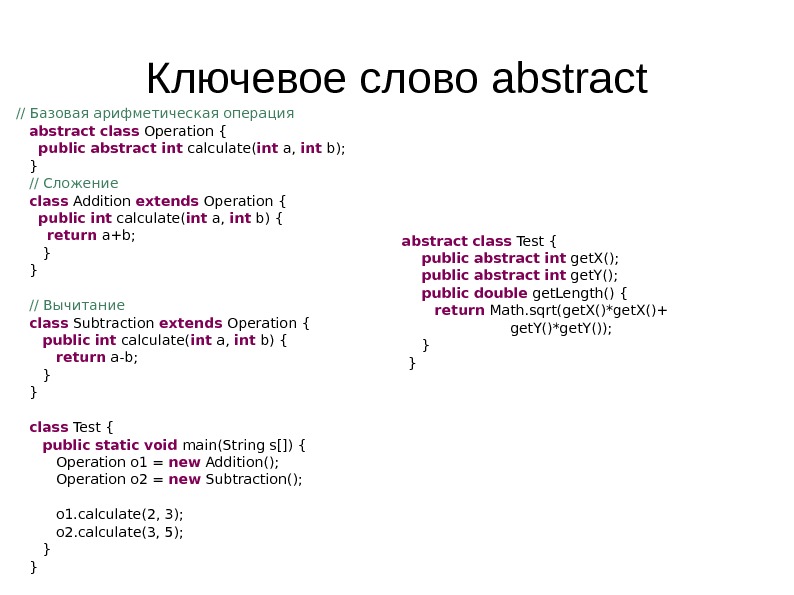 Ключевое слово abstract

// Базовая арифметическая операция
abstract class Operation {
public abstract int calculate(int a, int b);
}
// Сложение
class Addition extends Operation {
public int calculate(int a, int b) {
return a+b;
}
}

// Вычитание
class Subtraction extends Operation {
public int calculate(int a, int b) {
return a-b;
}
}

class Test {
public static void main(String s[]) {
Operation o1 = new Addition();
Operation o2 = new Subtraction();

o1.calculate(2, 3);
o2.calculate(3, 5);
}
}

abstract class Test {
public abstract int getX();
public abstract int getY();
public double getLength() {
return Math.sqrt(getX()*getX()+
getY()*getY());
}
}